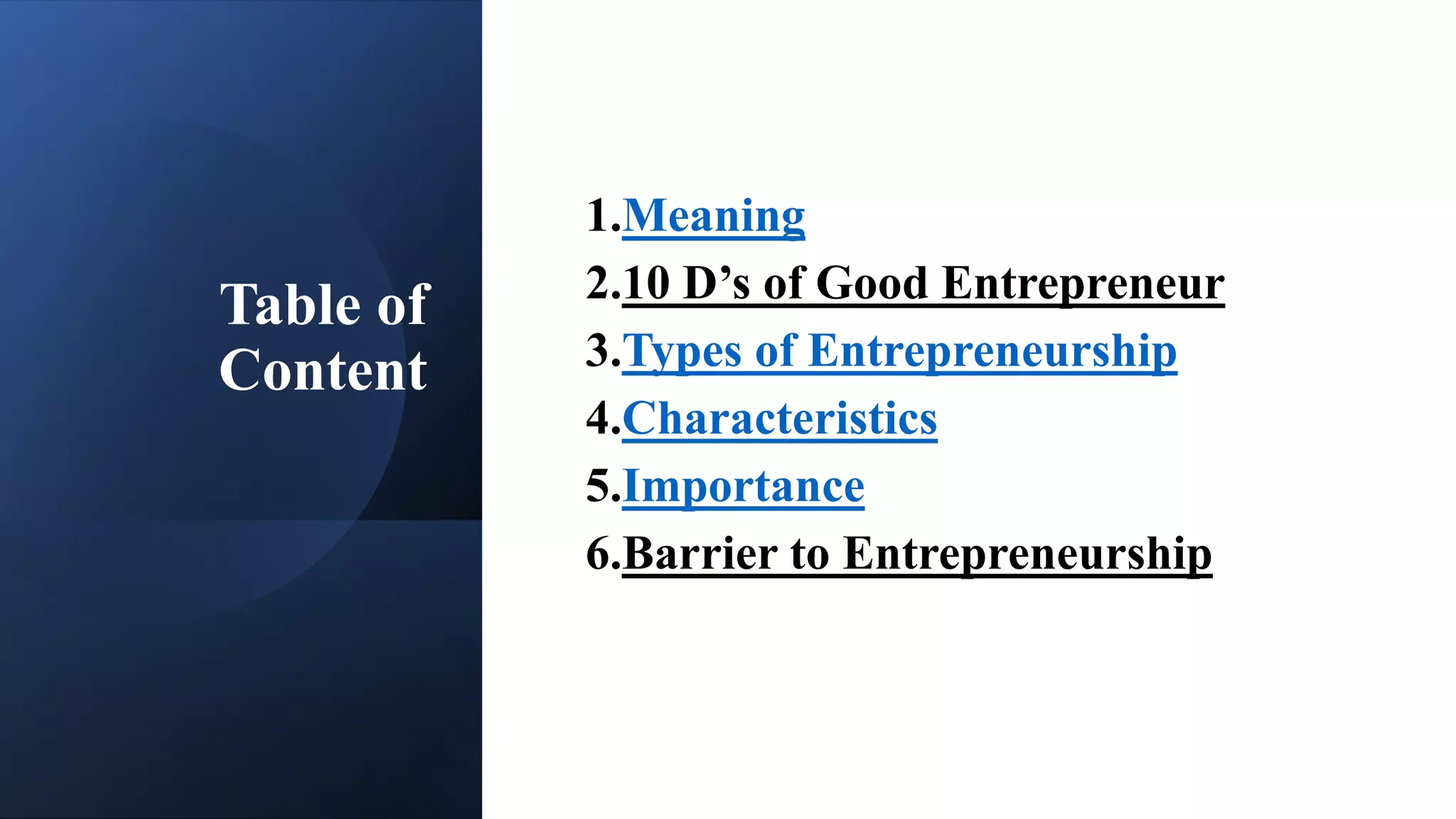 Table of Content

1.Meaning
2.10 D’s of Good Entrepreneur
3.Types of Entrepreneurship
4.Characteristics
5.Importance
6.Barrier to Entrepreneurship